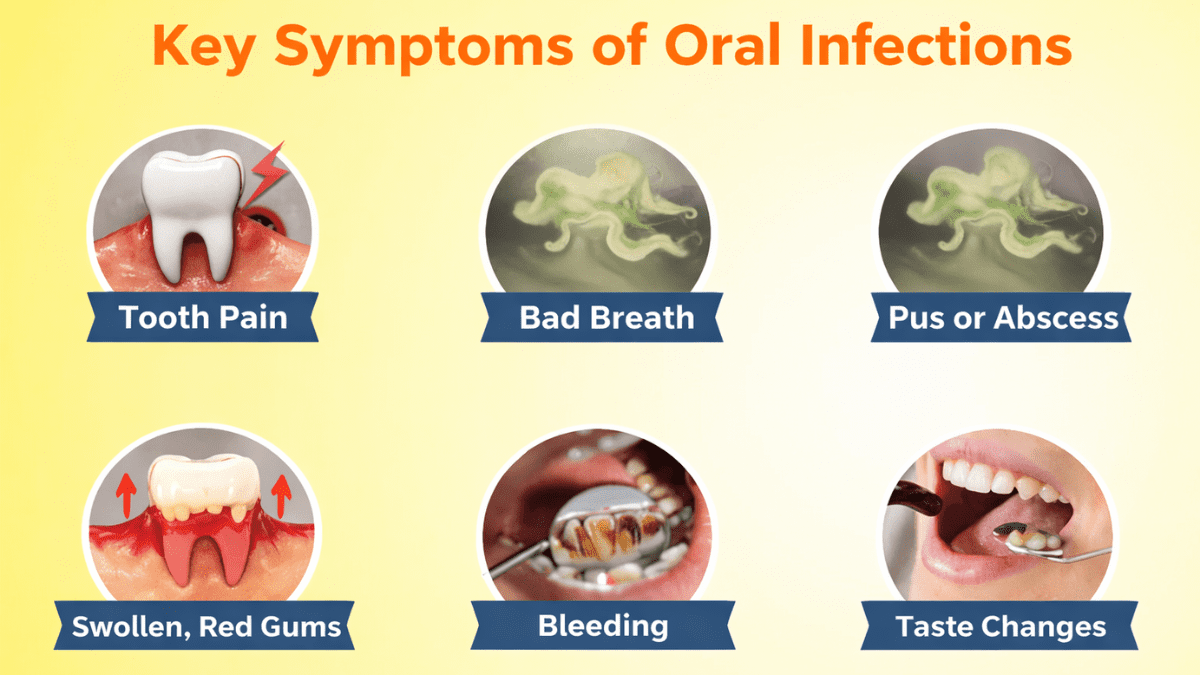 Key Symptoms of Oral Infections

Tooth Pain

Bad Breath

Pus or Abscess

Swollen, Red Gums

Bleeding

Taste Changes